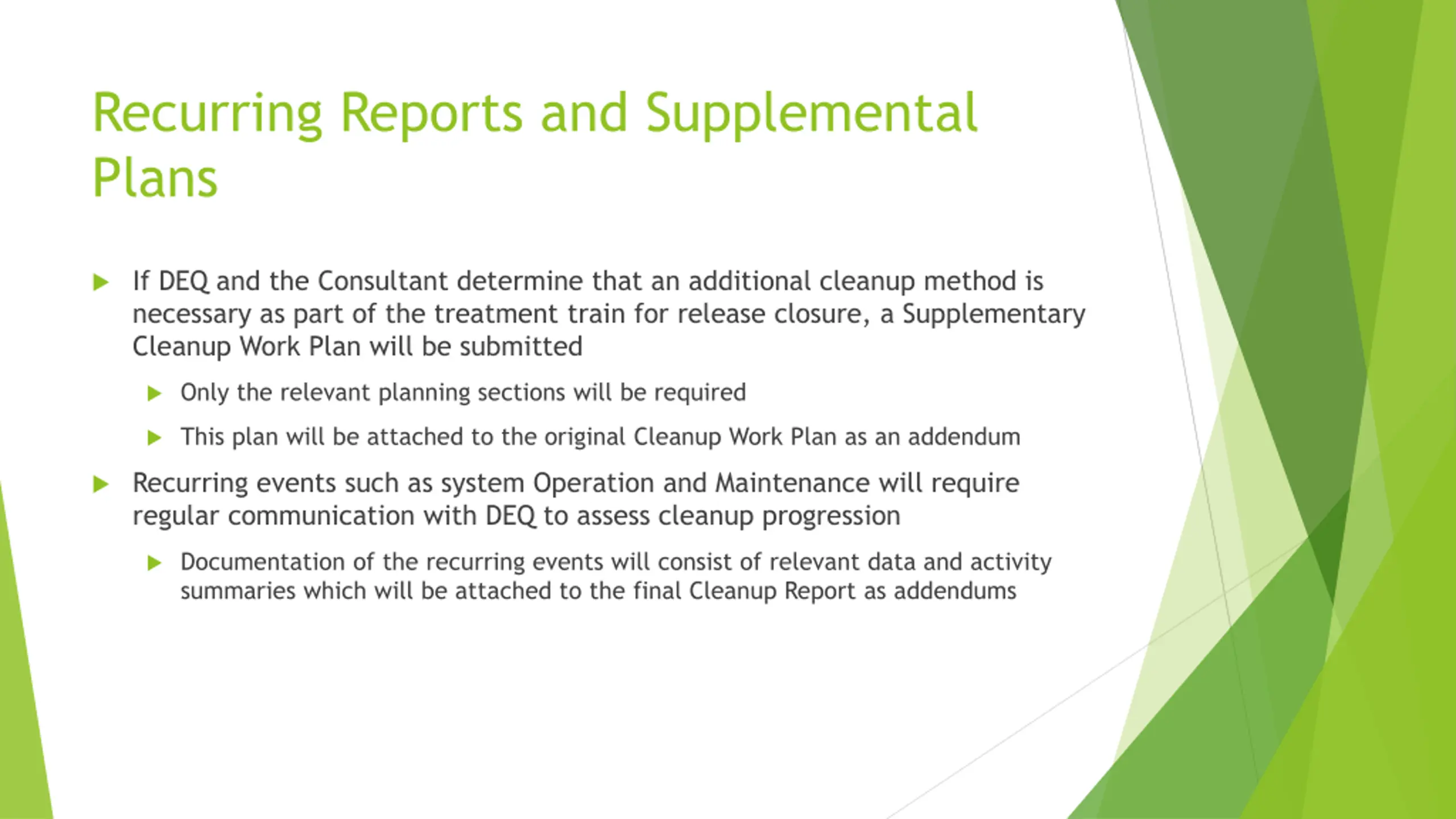 Recurring Reports and Supplemental Plans

If DEQ and the Consultant determine that an additional cleanup method is necessary as part of the treatment train for release closure, a Supplementary Cleanup Work Plan will be submitted

Only the relevant planning sections will be required

This plan will be attached to the original Cleanup Work Plan as an addendum

Recurring events such as system Operation and Maintenance will require regular communication with DEQ to assess cleanup progression

Documentation of the recurring events will consist of relevant data and activity summaries which will be attached to the final Cleanup Report as addendums